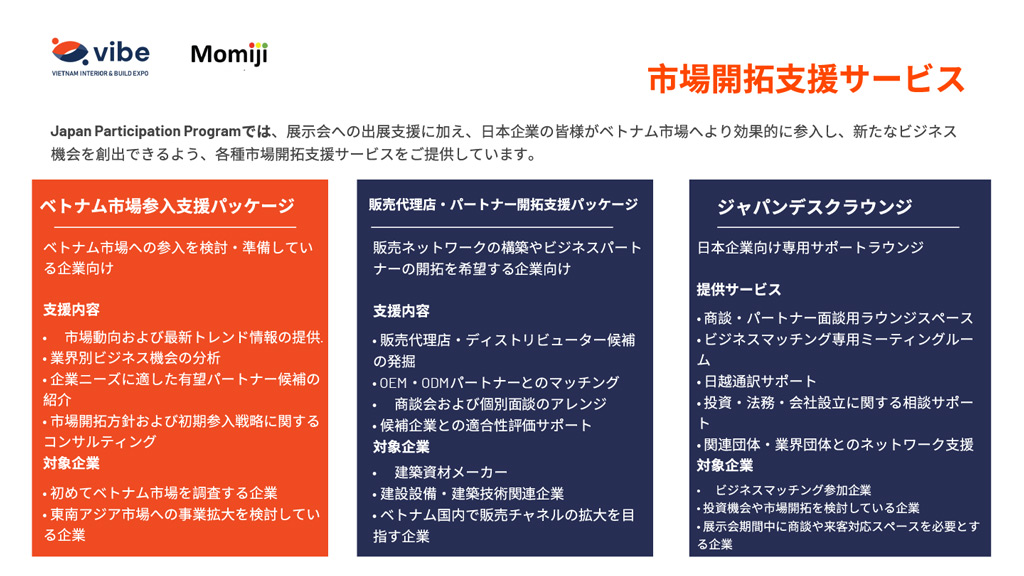 vibe
VIETNAM INTERIOR & BUILD EXPO

Momiji

市場開拓支援サービス

Japan Participation Programでは、展示会への出展支援に加え、日本企業の皆様がベトナム市場へより効果的に参入し、新たなビジネス機会を創出できるよう、各種市場開拓支援サービスをご提供しています。

ベトナム市場参入支援パッケージ

ベトナム市場への参入を検討・準備している企業向け

支援内容

• 市場動向および最新トレンド情報の提供.
• 業界別ビジネス機会の分析
• 企業ニーズに適した有望パートナー候補の紹介
• 市場開拓方針および初期参入戦略に関するコンサルティング

対象企業

• 初めてベトナム市場を調査する企業
• 東南アジア市場への事業拡大を検討している企業

販売代理店・パートナー開拓支援パッケージ

販売ネットワークの構築やビジネスパートナーの開拓を希望する企業向け

支援内容

• 販売代理店・ディストリビューター候補の発掘
• OEM・ODMパートナーとのマッチング
• 商談会および個別面談のアレンジ
• 候補企業との適合性評価サポート

対象企業

• 建築資材メーカー
• 建設設備・建築技術関連企業
• ベトナム国内で販売チャネルの拡大を目指す企業

ジャパンデスクラウンジ

日本企業向け専用サポートラウンジ

提供サービス

• 商談・パートナー面談用ラウンジスペース
• ビジネスマッチング専用ミーティングルーム
• 日越通訳サポート
• 投資・法務・会社設立に関する相談サポート
• 関連団体・業界団体とのネットワーク支援

対象企業

• ビジネスマッチング参加企業
• 投資機会や市場開拓を検討している企業
• 展示会期間中に商談や来客対応スペースを必要とする企業